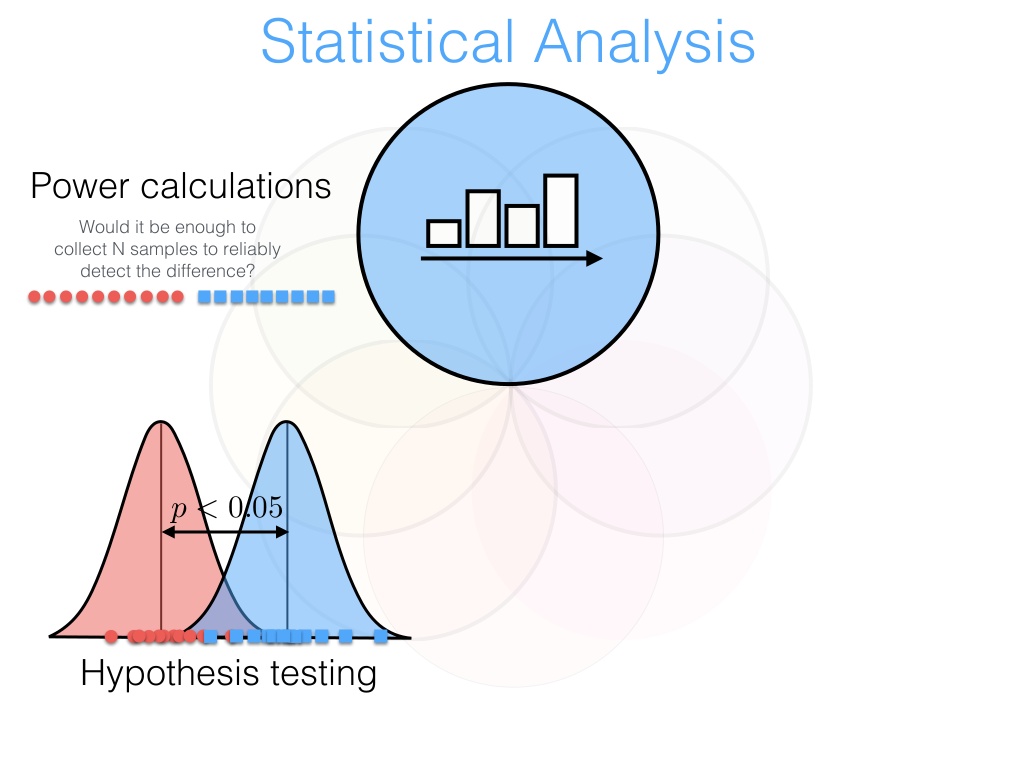 Statistical Analysis

Power calculations

Would it be enough to collect N samples to reliably detect the difference?

$p < 0.05$

Hypothesis testing